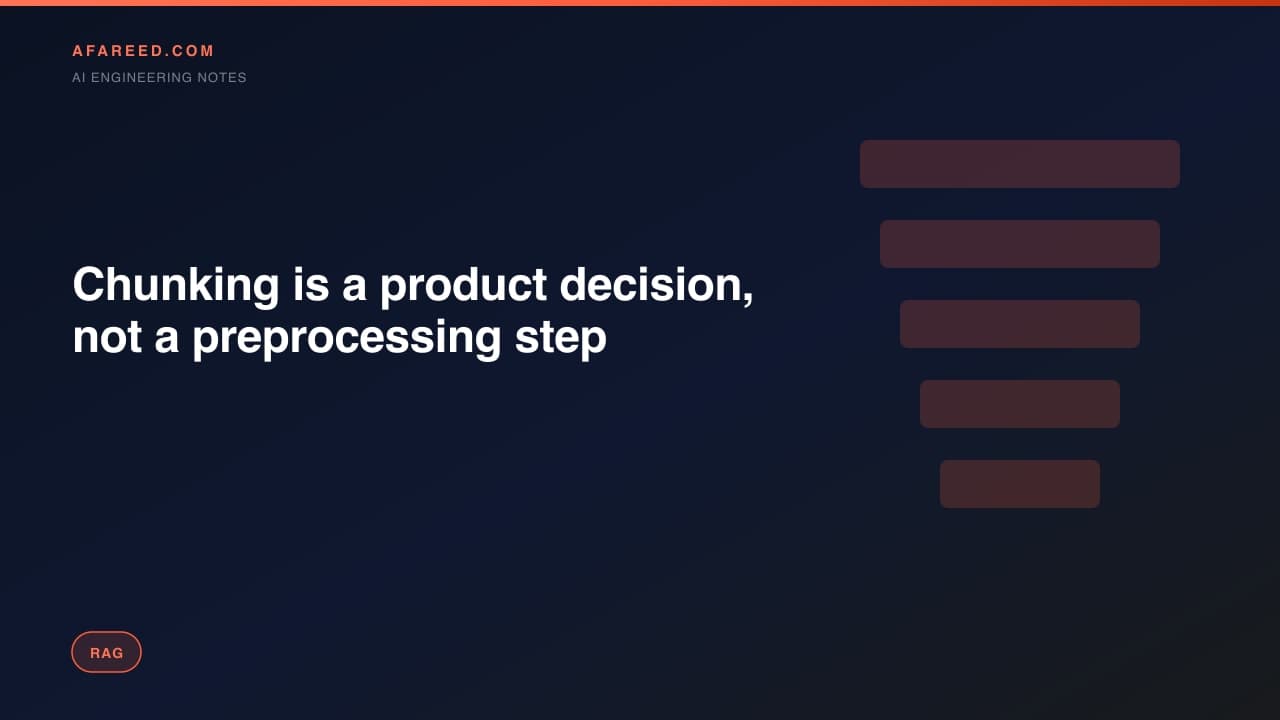 AFAREED.COM
AI ENGINEERING NOTES

Chunking is a product decision, not a preprocessing step

RAG